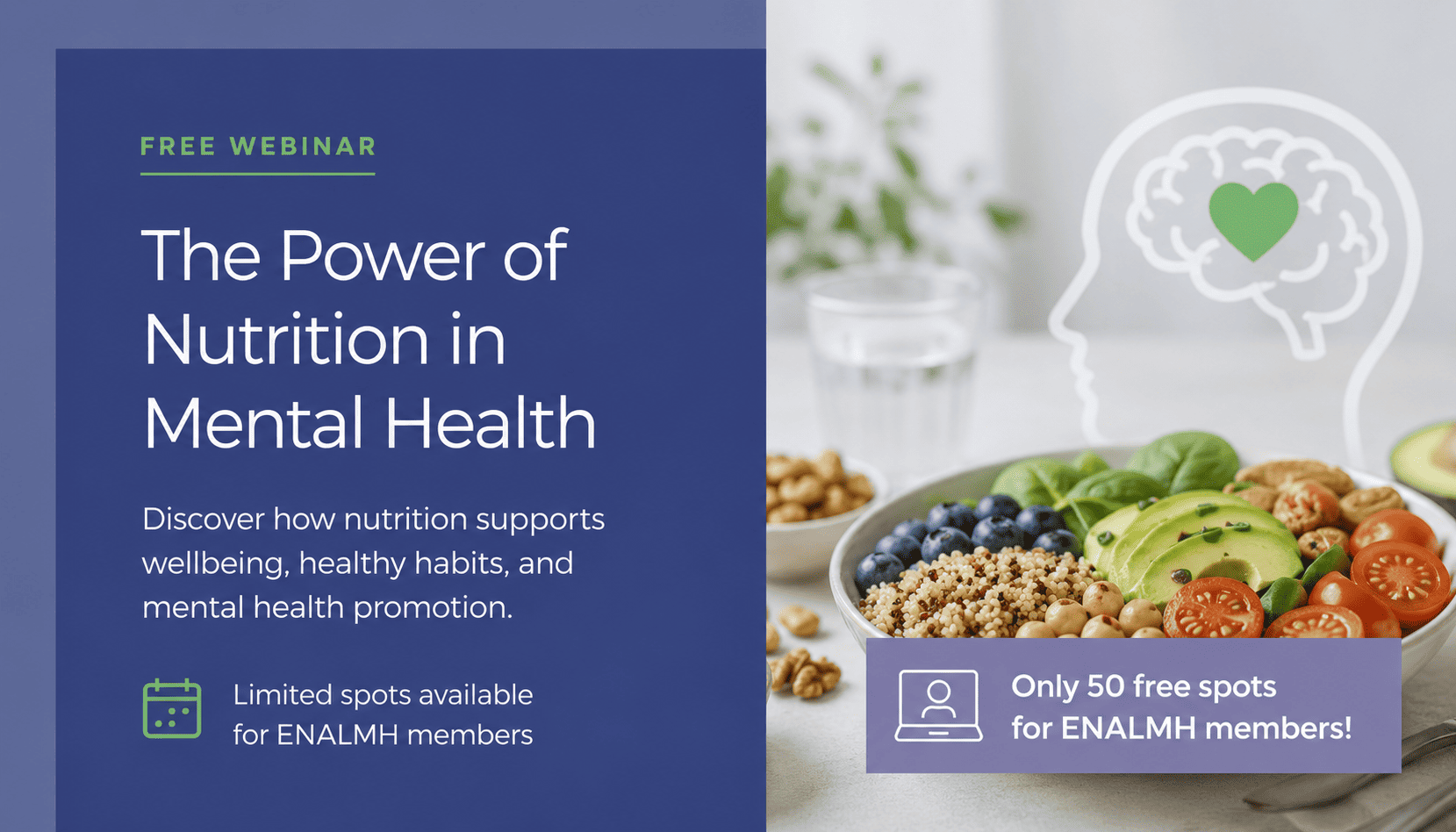 FREE WEBINAR

The Power of Nutrition in Mental Health

Discover how nutrition supports wellbeing, healthy habits, and mental health promotion.

Limited spots available for ENALMH members

Only 50 free spots for ENALMH members!